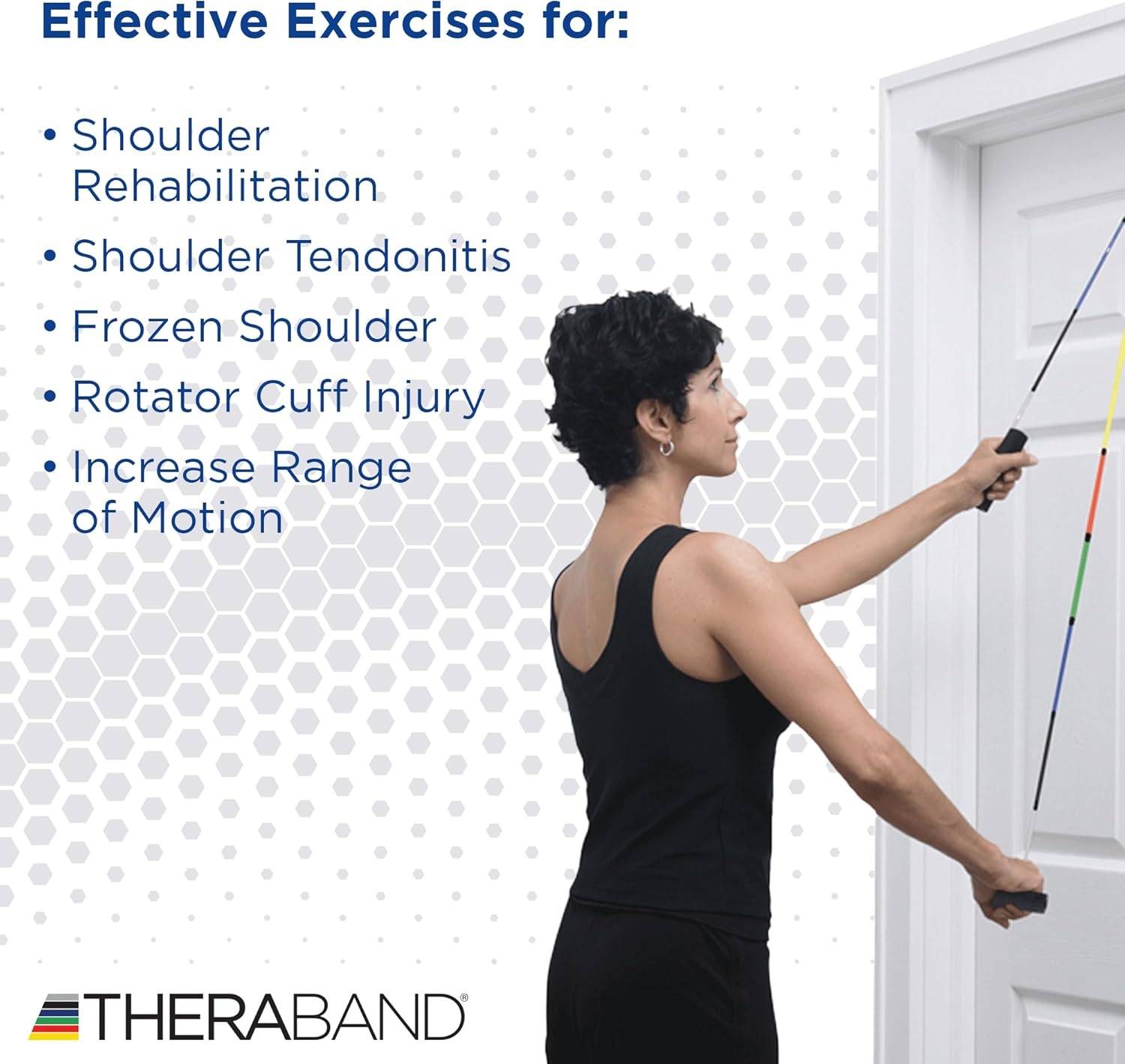 Effective Exercises for:

• Shoulder Rehabilitation
• Shoulder Tendonitis
• Frozen Shoulder
• Rotator Cuff Injury
• Increase Range of Motion

THERABAND®